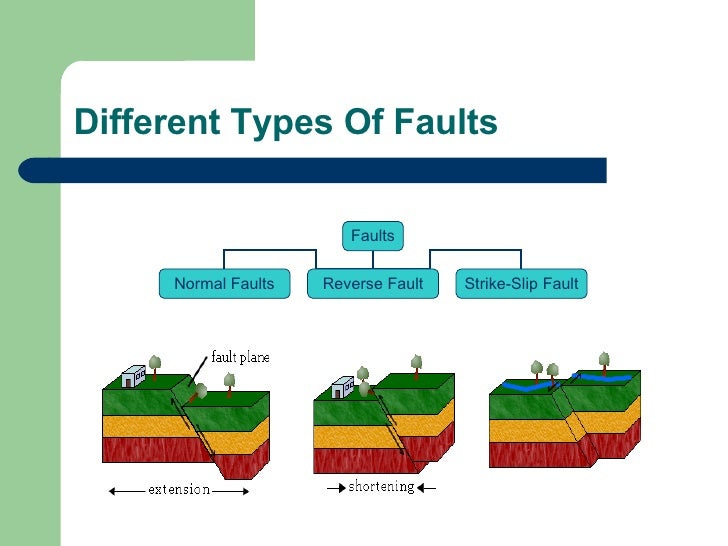 Different Types Of Faults

Faults

Normal Faults

Reverse Fault

Strike-Slip Fault

fault plane

extension

shortening